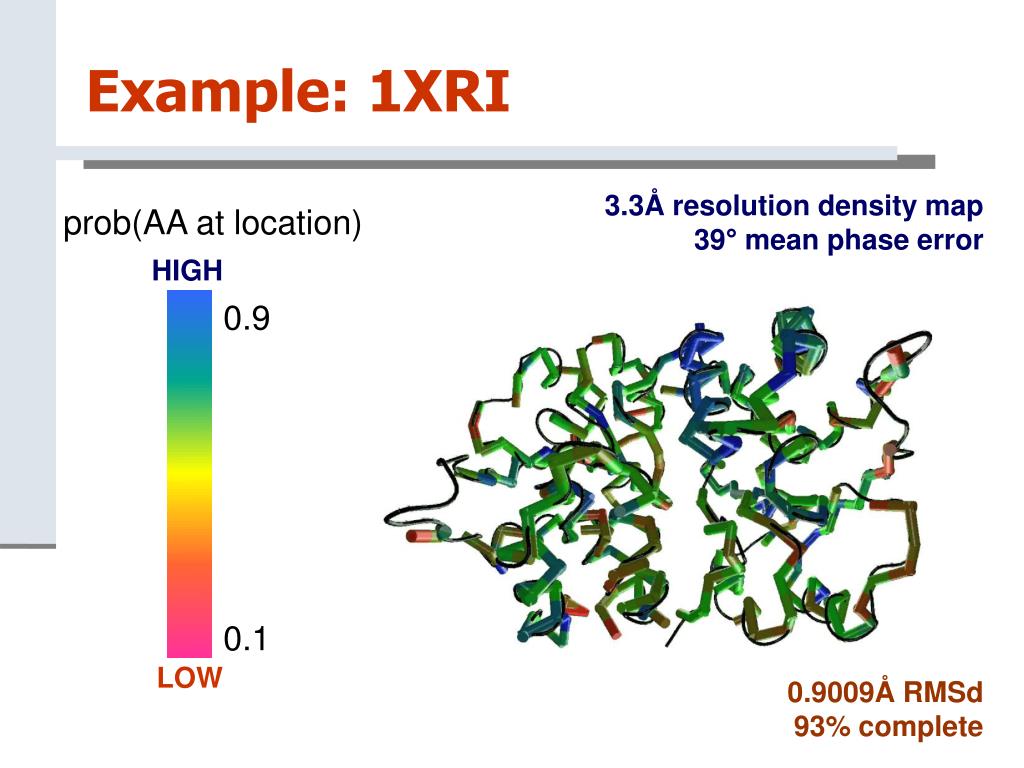 Example: 1XRI

prob(AA at location)

HIGH

0.9

0.1

LOW

3.3Å resolution density map
39° mean phase error

0.9009Å RMSd
93% complete